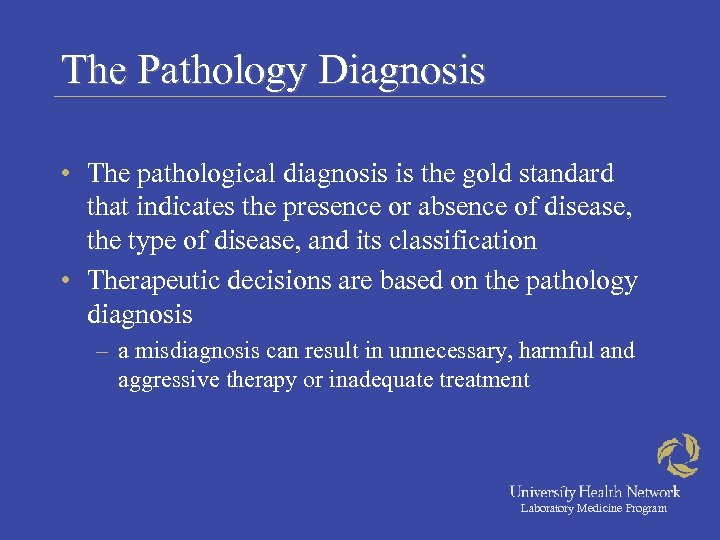 The Pathology Diagnosis

• The pathological diagnosis is the gold standard that indicates the presence or absence of disease, the type of disease, and its classification

• Therapeutic decisions are based on the pathology diagnosis

– a misdiagnosis can result in unnecessary, harmful and aggressive therapy or inadequate treatment

University Health Network
Laboratory Medicine Program